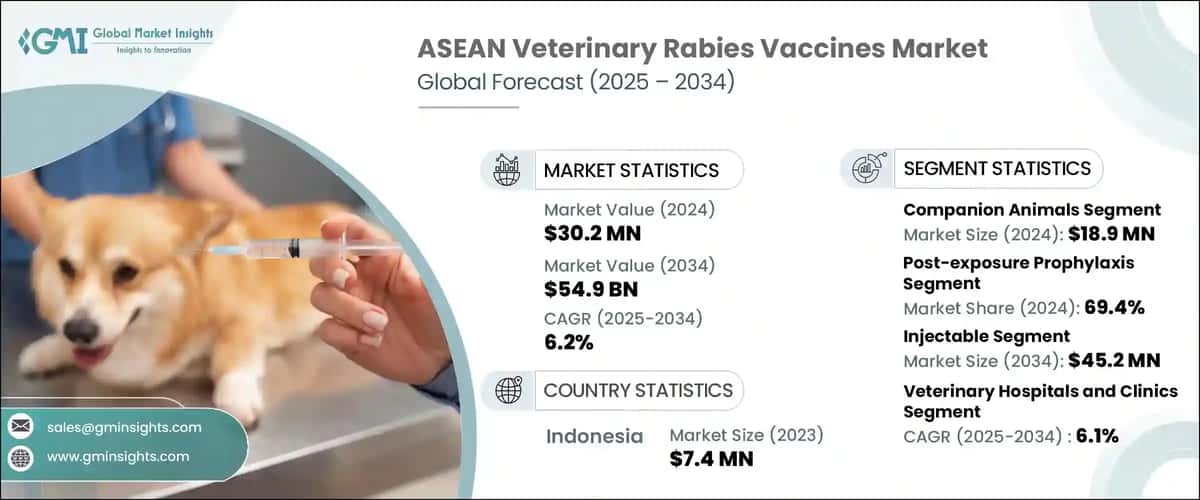 GMI Global Market Insights
Insights to Innovation

ASEAN Veterinary Rabies Vaccines Market
Global Forecast (2025 – 2034)

MARKET STATISTICS

Market Value (2024)
$30.2 MN

Market Value (2034)
$54.9 BN

CAGR (2025-2034)
6.2%

COUNTRY STATISTICS

Indonesia
Market Size (2023)
$7.4 MN

SEGMENT STATISTICS

Companion Animals Segment
Market Size (2024): $18.9 MN

Post-exposure Prophylaxis Segment
Market Share (2024): 69.4%

Injectable Segment
Market Size (2034): $45.2 MN

Veterinary Hospitals and Clinics Segment
CAGR (2025-2034) : 6.1%

sales@gminsights.com
www.gminsights.com